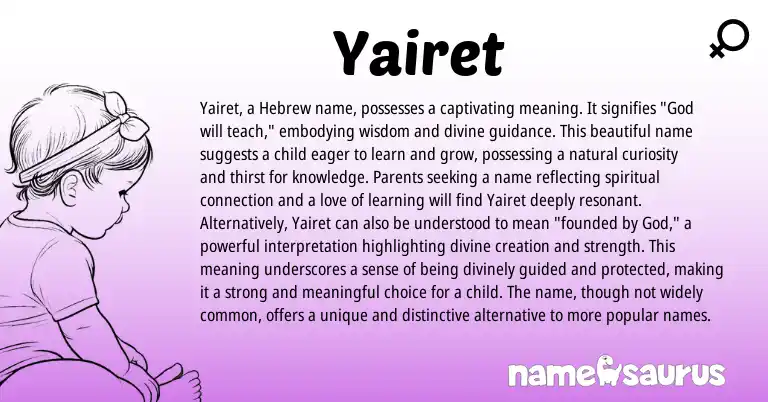 Yairet

Yairet, a Hebrew name, possesses a captivating meaning. It signifies "God will teach," embodying wisdom and divine guidance. This beautiful name suggests a child eager to learn and grow, possessing a natural curiosity and thirst for knowledge. Parents seeking a name reflecting spiritual connection and a love of learning will find Yairet deeply resonant. Alternatively, Yairet can also be understood to mean "founded by God," a powerful interpretation highlighting divine creation and strength. This meaning underscores a sense of being divinely guided and protected, making it a strong and meaningful choice for a child. The name, though not widely common, offers a unique and distinctive alternative to more popular names.

namesaurus